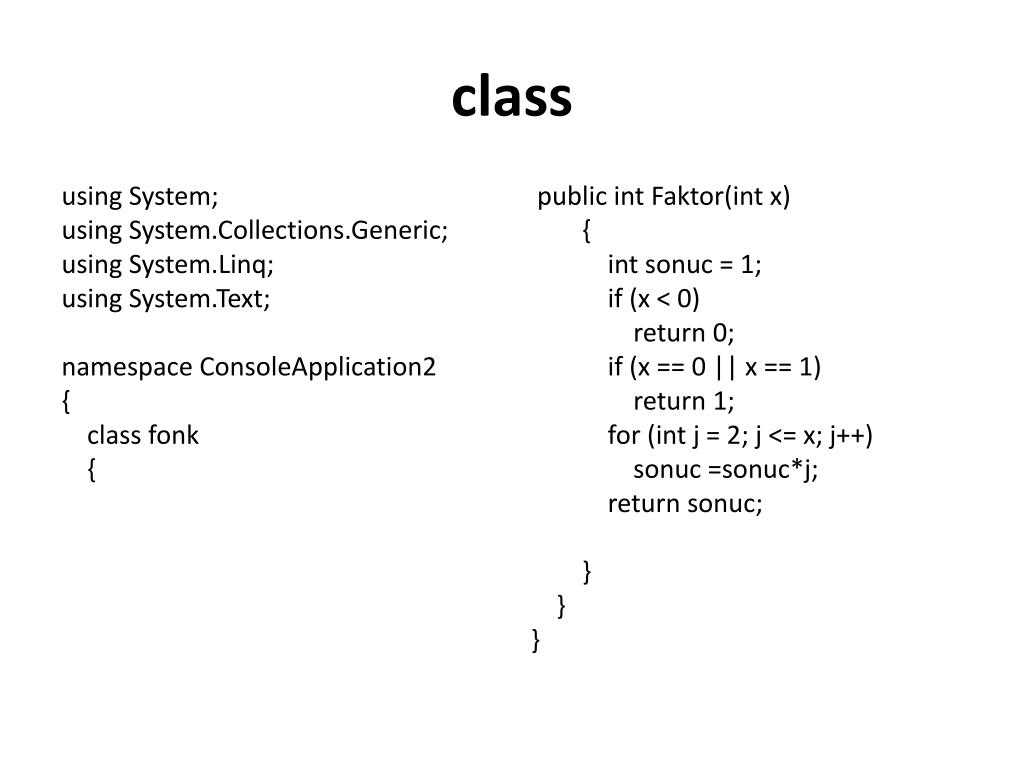 class

using System;
using System.Collections.Generic;
using System.Linq;
using System.Text;

namespace ConsoleApplication2
{
    class fonk
    {

public int Faktor(int x)
        {
            int sonuc = 1;
            if (x < 0)
                return 0;
            if (x == 0 || x == 1)
                return 1;
            for (int j = 2; j <= x; j++)
                sonuc =sonuc*j;
            return sonuc;

        }
    }
}